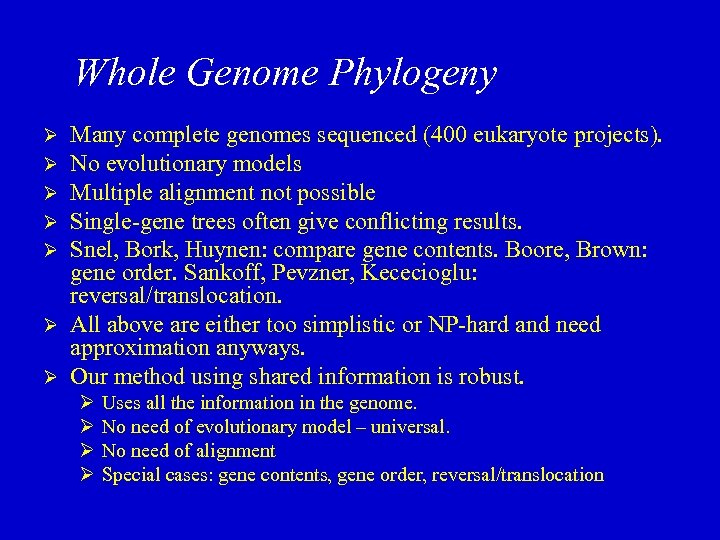 Whole Genome Phylogeny

➢ Many complete genomes sequenced (400 eukaryote projects).
➢ No evolutionary models
➢ Multiple alignment not possible
➢ Single-gene trees often give conflicting results.
➢ Snel, Bork, Huynen: compare gene contents. Boore, Brown: gene order. Sankoff, Pevzner, Kececioglu: reversal/translocation.
➢ All above are either too simplistic or NP-hard and need approximation anyways.
➢ Our method using shared information is robust.
➢ Uses all the information in the genome.
➢ No need of evolutionary model – universal.
➢ No need of alignment
➢ Special cases: gene contents, gene order, reversal/translocation